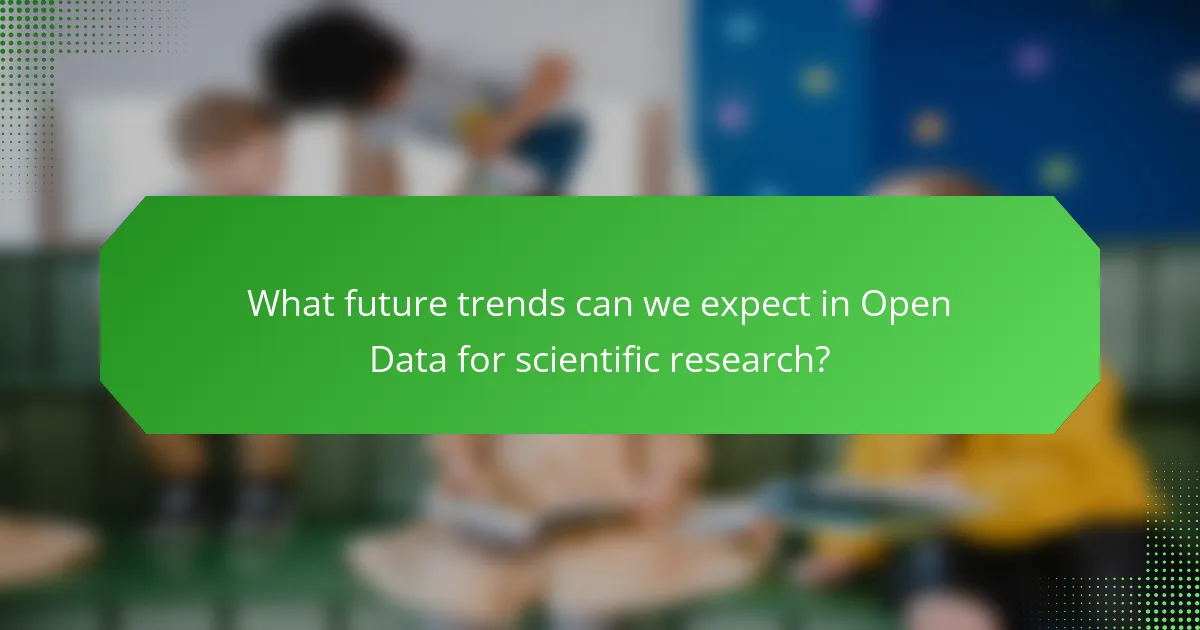 What future trends can we expect in Open Data for scientific research?